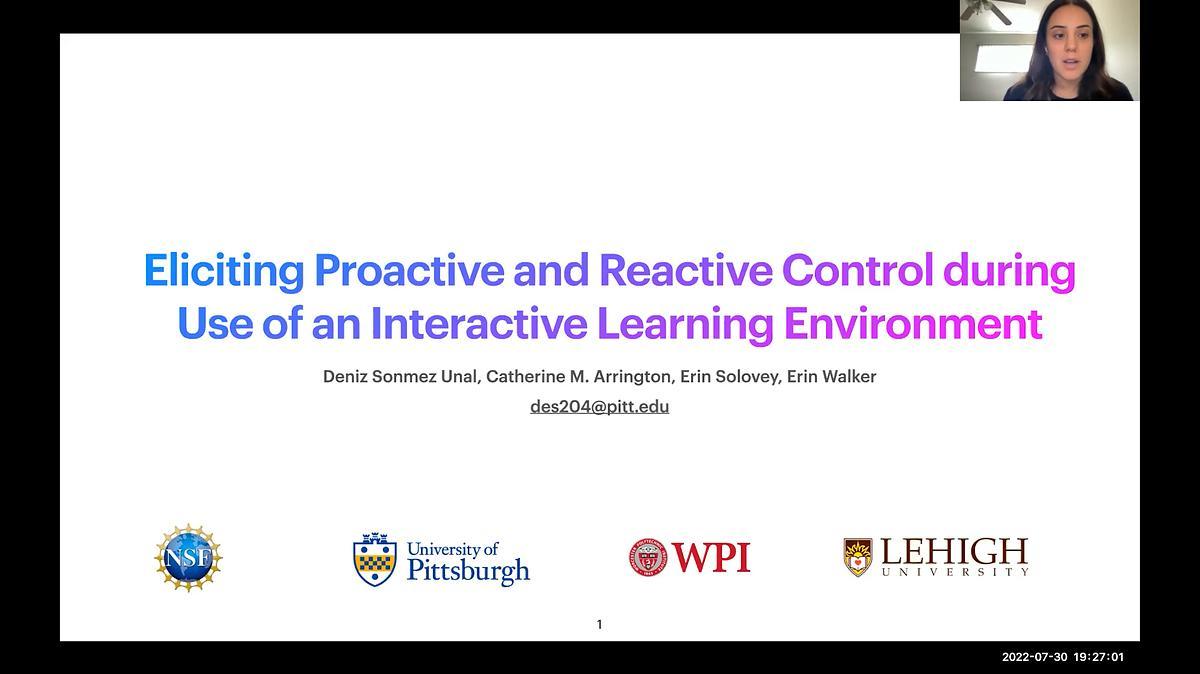 Eliciting Proactive and Reactive Control during Use of an Interactive Learning Environment

Deniz Sonmez Unal, Catherine M. Arrington, Erin Solovey, Erin Walker

des204@pitt.edu

NSF

University of Pittsburgh

WPI

LEHIGH UNIVERSITY

1

2022-07-30 19:27:01